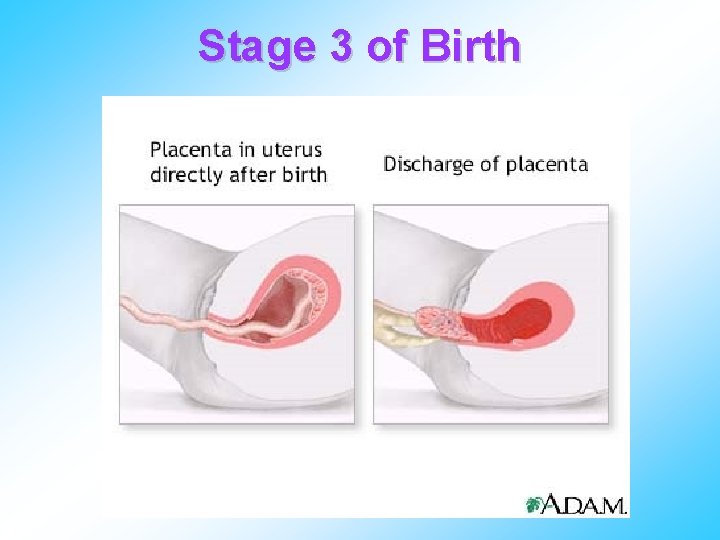 Stage 3 of Birth

Placenta in uterus directly after birth

Discharge of placenta

A.D.A.M.